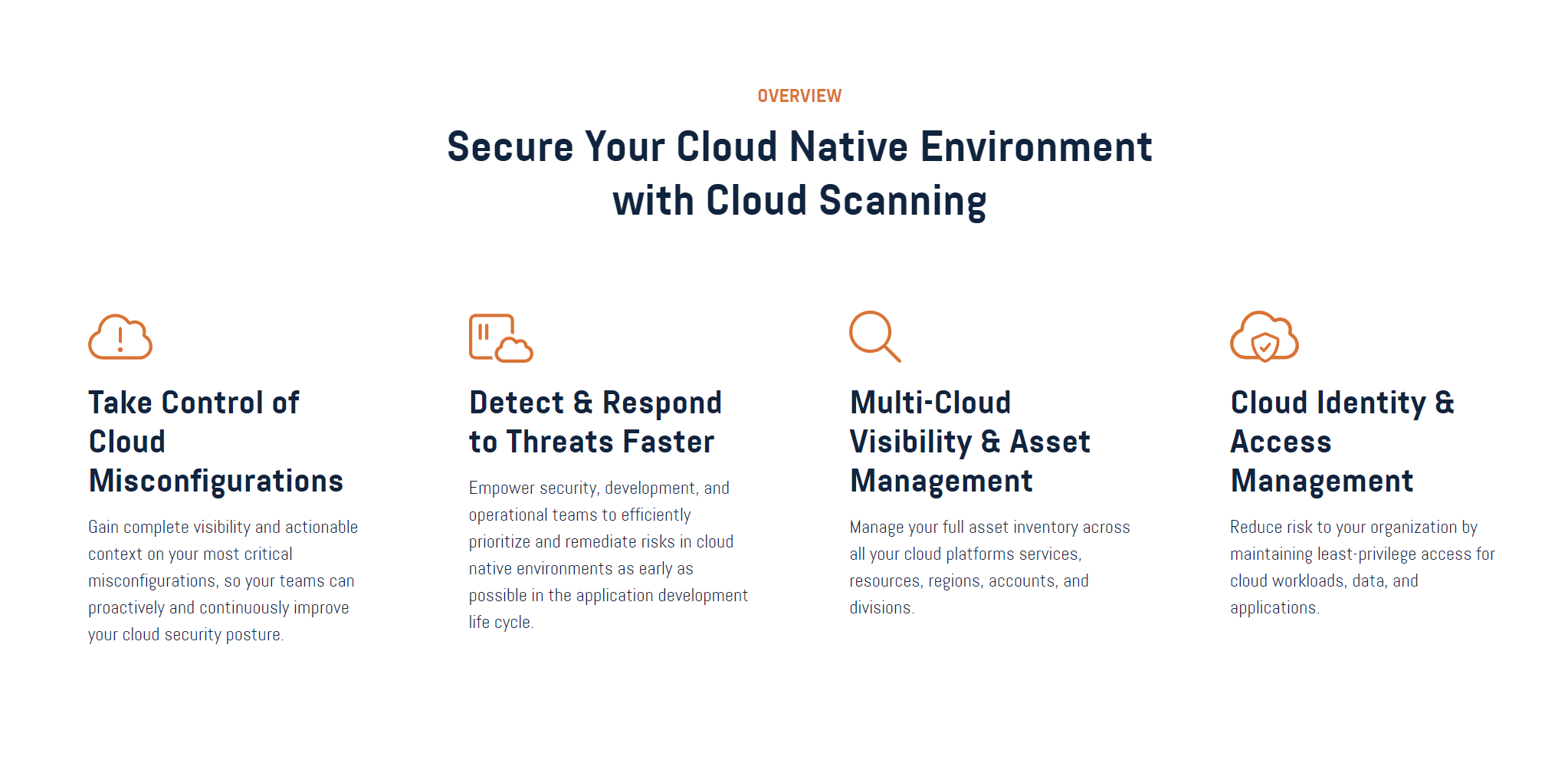 OVERVIEW

Secure Your Cloud Native Environment with Cloud Scanning

Take Control of Cloud Misconfigurations

Gain complete visibility and actionable context on your most critical misconfigurations, so your teams can proactively and continuously improve your cloud security posture.

Detect & Respond to Threats Faster

Empower security, development, and operational teams to efficiently prioritize and remediate risks in cloud native environments as early as possible in the application development life cycle.

Multi-Cloud Visibility & Asset Management

Manage your full asset inventory across all your cloud platforms services, resources, regions, accounts, and divisions.

Cloud Identity & Access Management

Reduce risk to your organization by maintaining least-privilege access for cloud workloads, data, and applications.